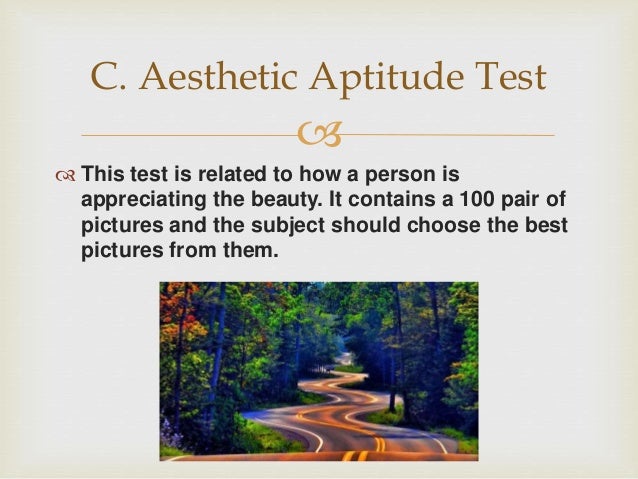 C. Aesthetic Aptitude Test

This test is related to how a person is appreciating the beauty. It contains a 100 pair of pictures and the subject should choose the best pictures from them.